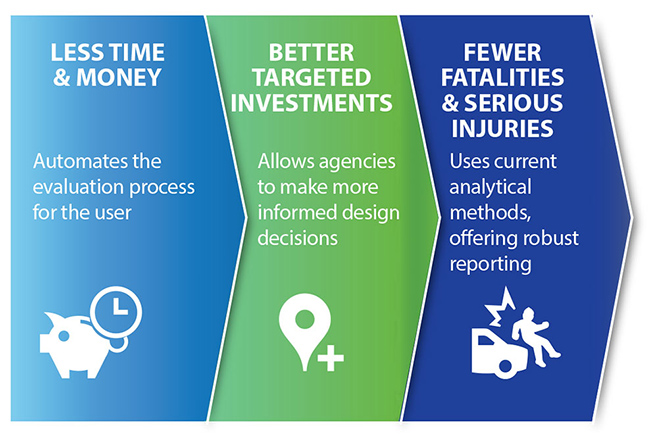 LESS TIME & MONEY

Automates the evaluation process for the user

BETTER TARGETED INVESTMENTS

Allows agencies to make more informed design decisions

FEWER FATALITIES & SERIOUS INJURIES

Uses current analytical methods, offering robust reporting